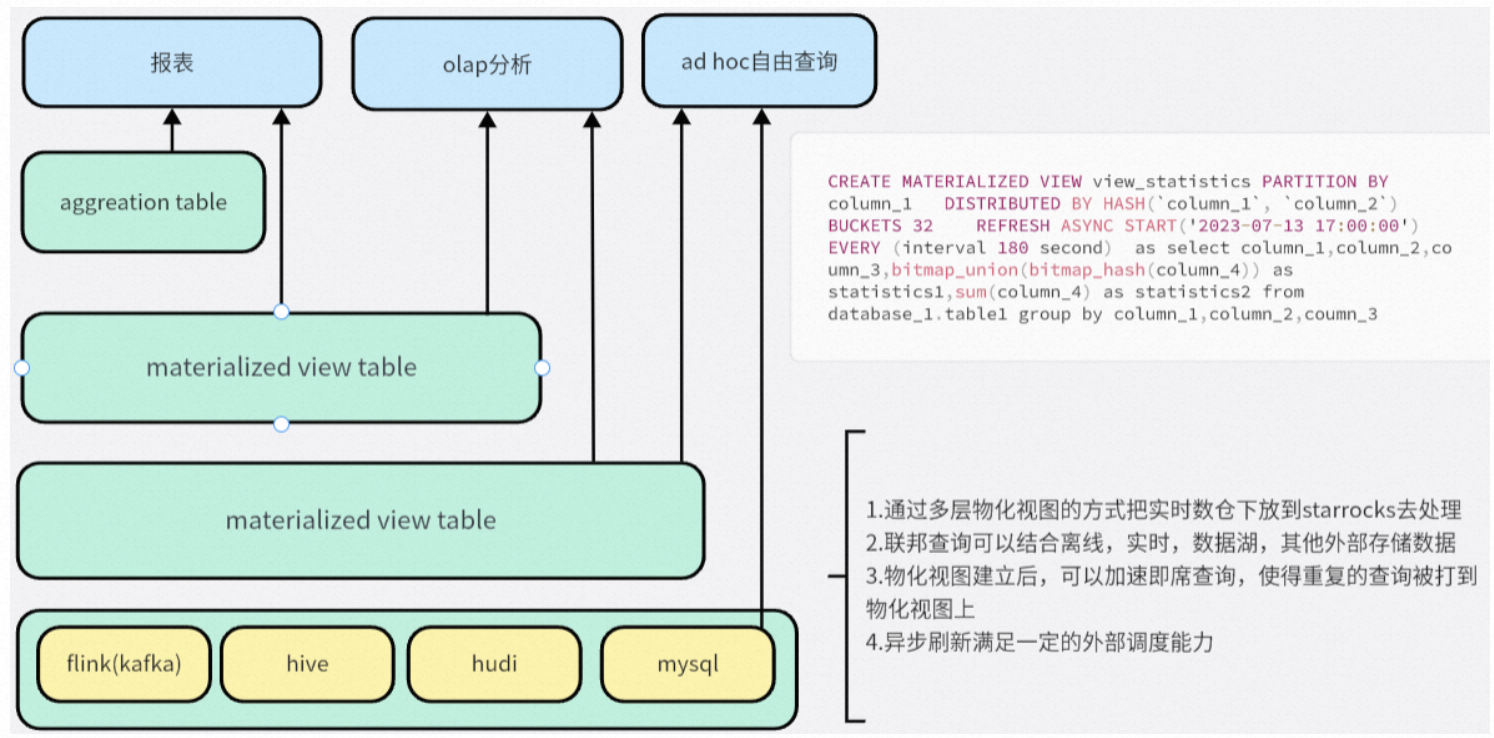 报表

olap分析

ad hoc自由查询

aggreation table

materialized view table

materialized view table

flink(kafka)

hive

hudi

mysql

CREATE MATERIALIZED VIEW view_statistics PARTITION BY column_1 DISTRIBUTED BY HASH(`column_1`, `column_2`) BUCKETS 32 REFRESH ASYNC START('2023-07-13 17:00:00') EVERY (interval 180 second) as select column_1,column_2,coumn_3,bitmap_union(bitmap_hash(column_4)) as statistics1,sum(column_4) as statistics2 from database_1.table1 group by column_1,column_2,coumn_3

1.通过多层物化视图的方式把实时数仓下放到starrocks去处理
2.联邦查询可以结合离线，实时，数据湖，其他外部存储数据
3.物化视图建立后，可以加速即席查询，使得重复的查询被打到物化视图上
4.异步刷新满足一定的外部调度能力